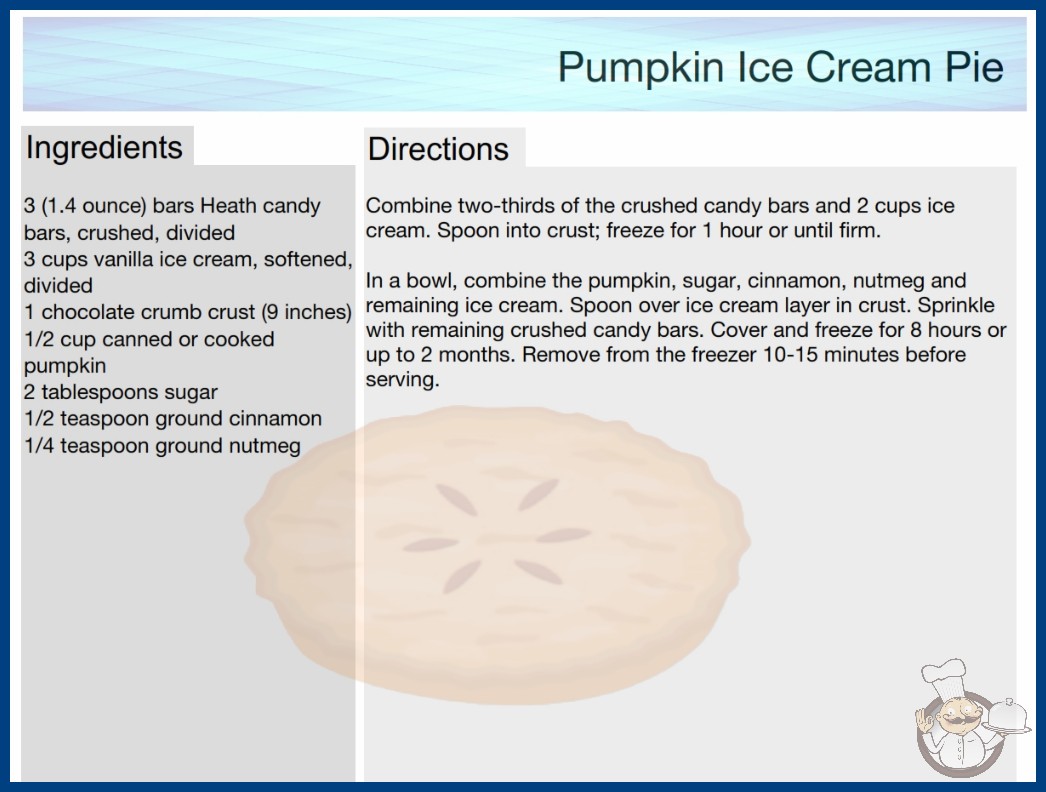 Pumpkin Ice Cream Pie

Ingredients

3 (1.4 ounce) bars Heath candy bars, crushed, divided
3 cups vanilla ice cream, softened, divided
1 chocolate crumb crust (9 inches)
1/2 cup canned or cooked pumpkin
2 tablespoons sugar
1/2 teaspoon ground cinnamon
1/4 teaspoon ground nutmeg

Directions

Combine two-thirds of the crushed candy bars and 2 cups ice cream. Spoon into crust; freeze for 1 hour or until firm.

In a bowl, combine the pumpkin, sugar, cinnamon, nutmeg and remaining ice cream. Spoon over ice cream layer in crust. Sprinkle with remaining crushed candy bars. Cover and freeze for 8 hours or up to 2 months. Remove from the freezer 10-15 minutes before serving.